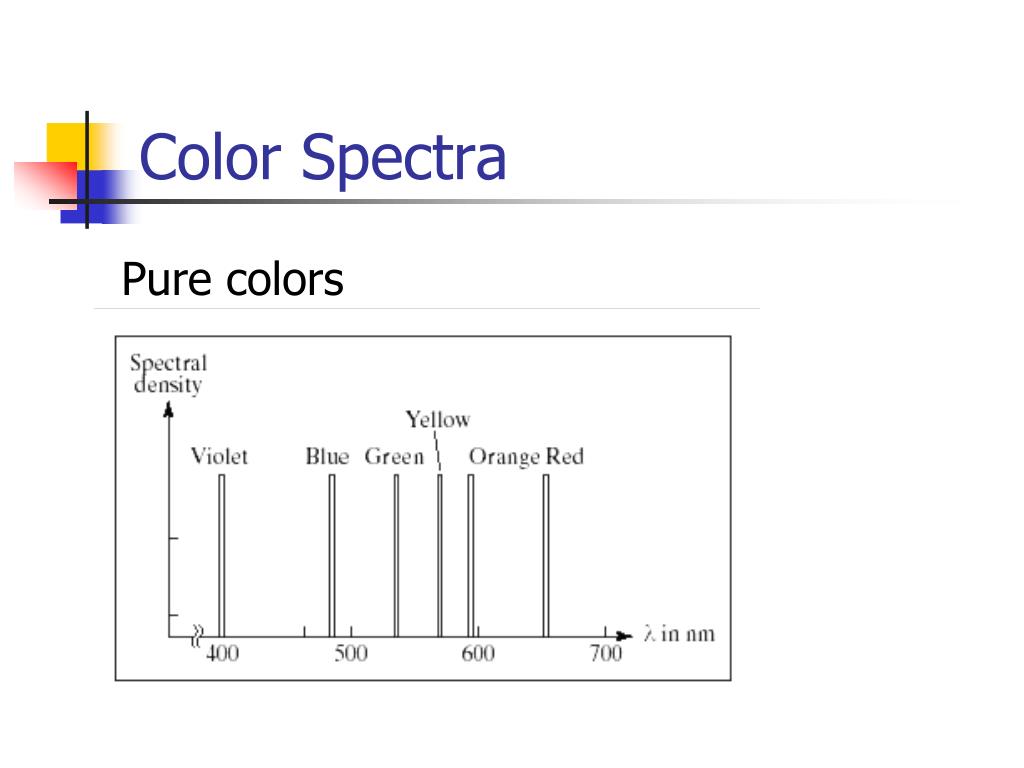 Color Spectra

Pure colors

Spectral density

Yellow

Violet

Blue

Green

Orange

Red

400

500

600

700

$\lambda$ in nm